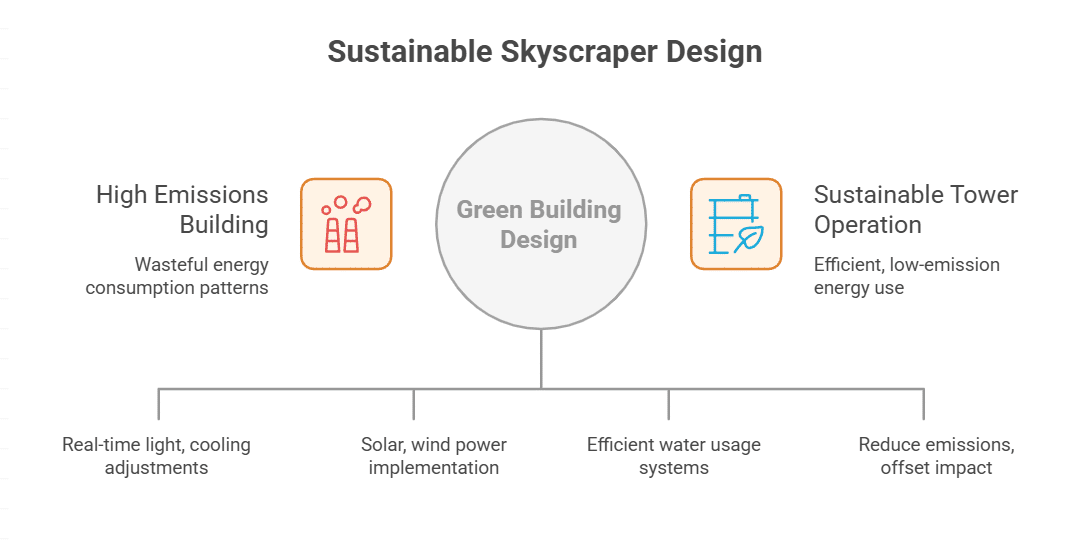 Sustainable Skyscraper Design

High Emissions Building

Wasteful energy consumption patterns

Green Building Design

Sustainable Tower Operation

Efficient, low-emission energy use

Real-time light, cooling adjustments

Solar, wind power implementation

Efficient water usage systems

Reduce emissions, offset impact